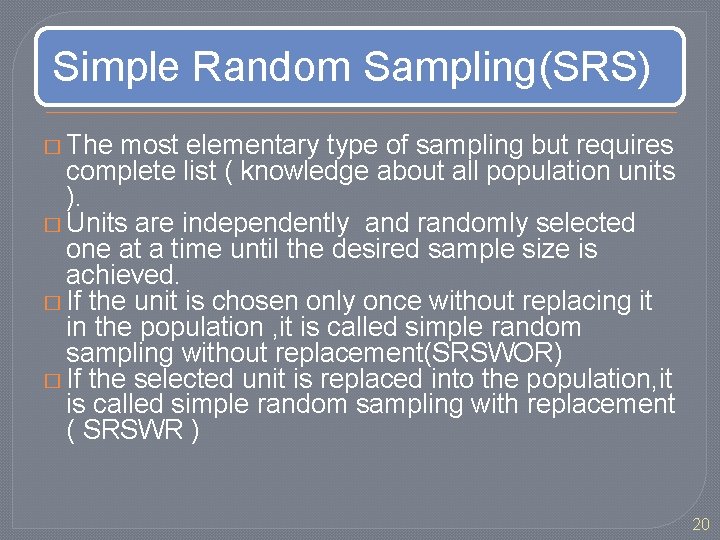 Simple Random Sampling(SRS)

□ The most elementary type of sampling but requires complete list ( knowledge about all population units ).

□ Units are independently and randomly selected one at a time until the desired sample size is achieved.

□ If the unit is chosen only once without replacing it in the population ,it is called simple random sampling without replacement(SRSWOR)

□ If the selected unit is replaced into the population,it is called simple random sampling with replacement ( SRSWR )

20